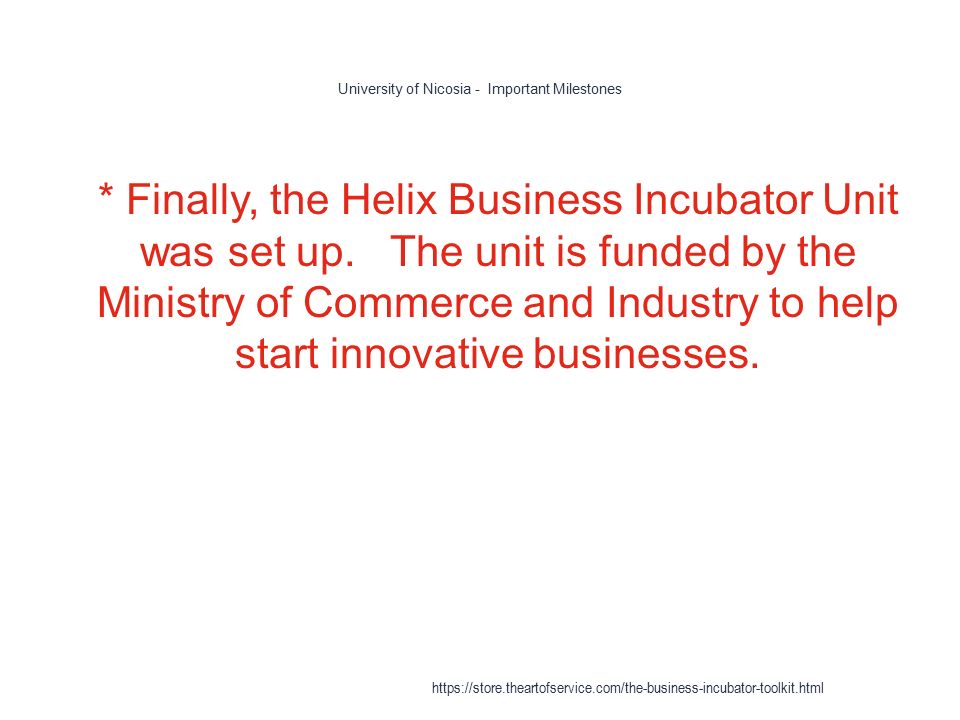 University of Nicosia - Important Milestones

* Finally, the Helix Business Incubator Unit was set up. The unit is funded by the Ministry of Commerce and Industry to help start innovative businesses.

https://store.theartofservice.com/the-business-incubator-toolkit.html